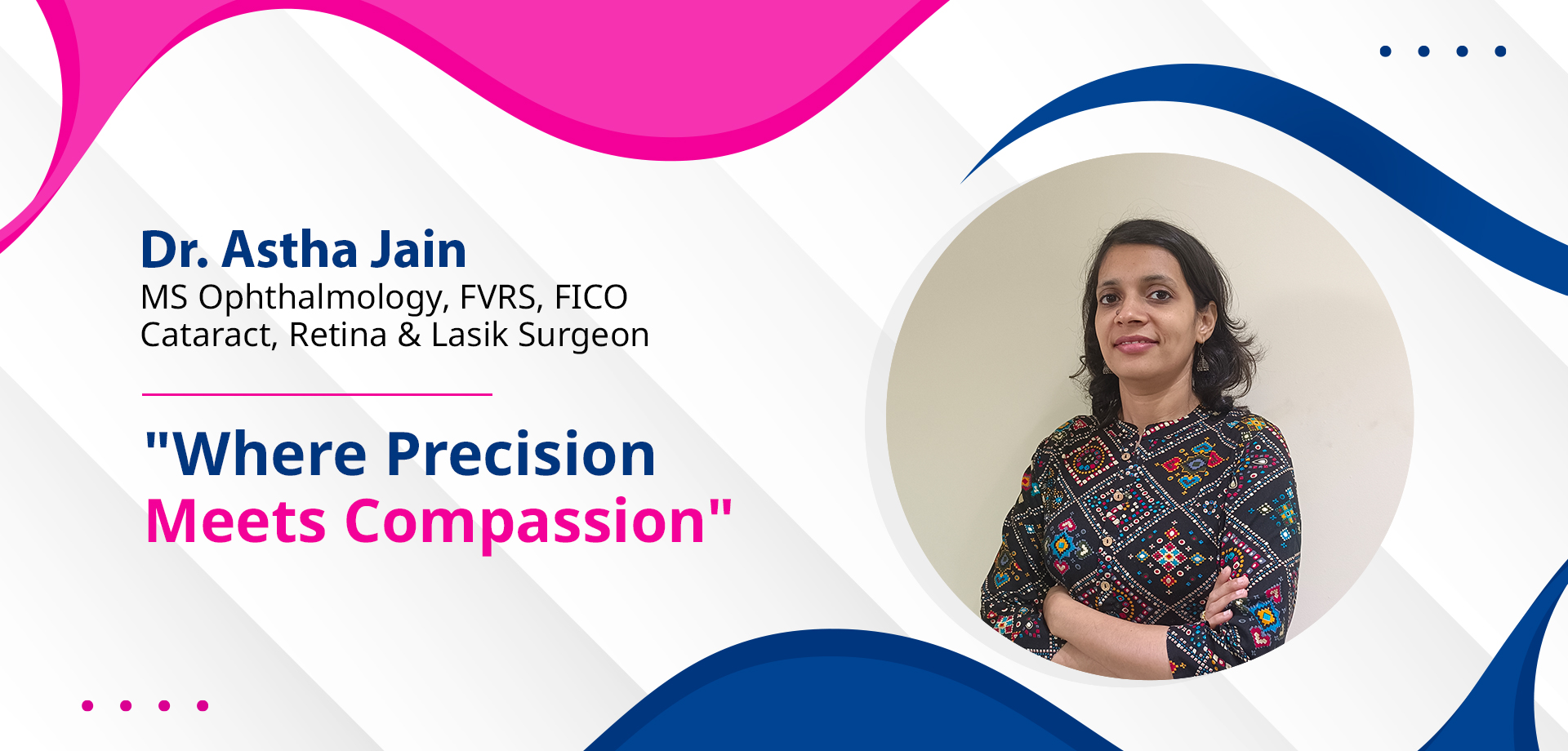 Dr. Astha Jain
MS Ophthalmology, FVRS, FICO
Cataract, Retina & Lasik Surgeon

"Where Precision
Meets Compassion"